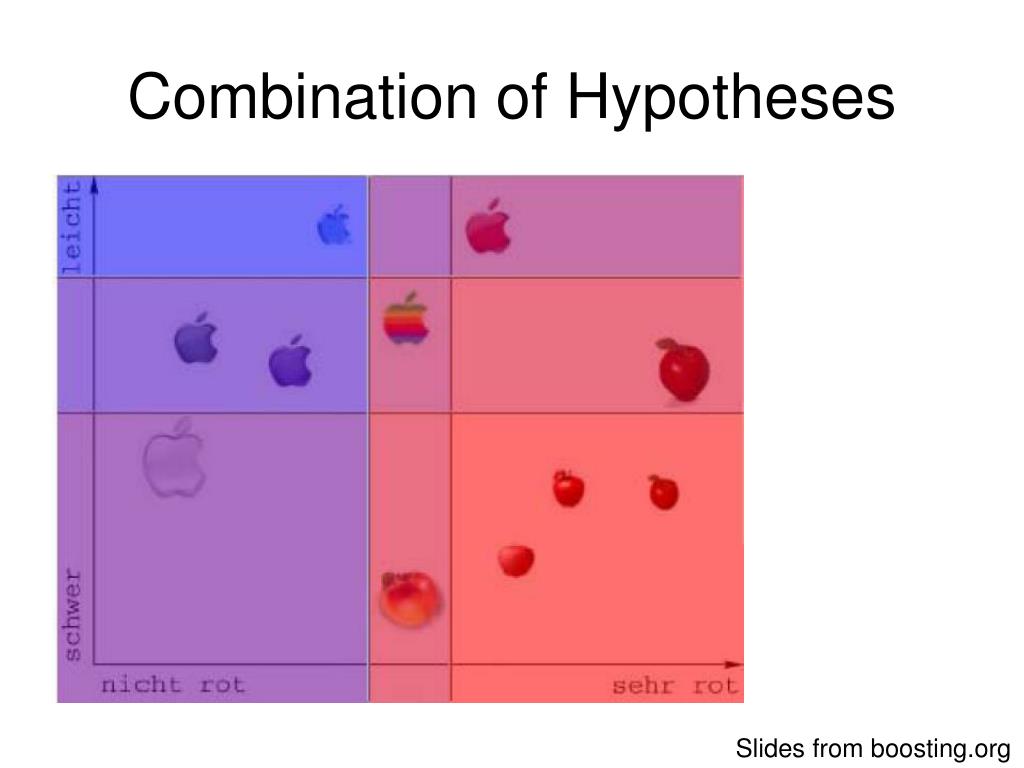 Combination of Hypotheses

leicht

schwer

nicht rot

sehr rot

Slides from boosting.org